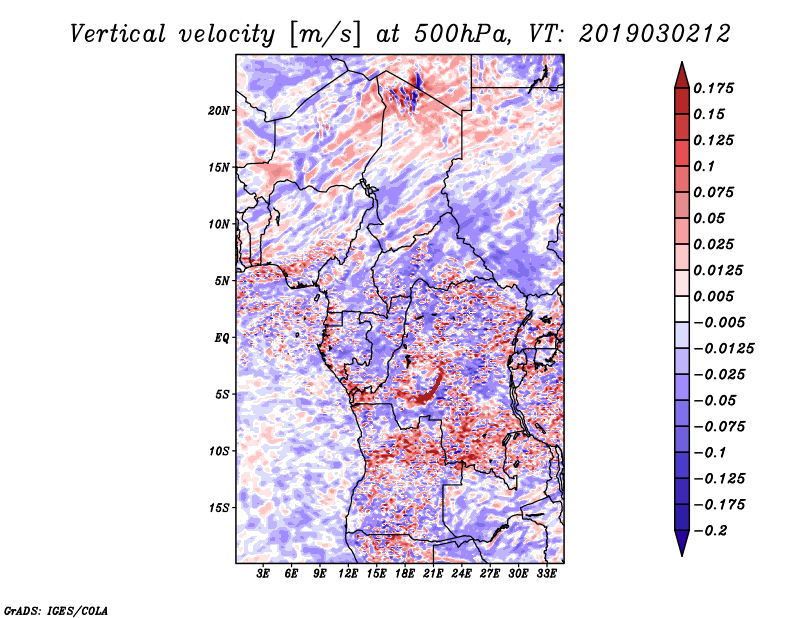 Vertical velocity [m/s] at 500hPa, VT: 2019030212

20N
15N
10N
5N
EQ
5S
10S
15S

3E 6E 9E 12E 15E 18E 21E 24E 27E 30E 33E

0.175
0.15
0.125
0.1
0.075
0.05
0.025
0.0125
0.005
−0.005
−0.0125
−0.025
−0.05
−0.075
−0.1
−0.125
−0.175
−0.2

GrADS: IGES/COLA